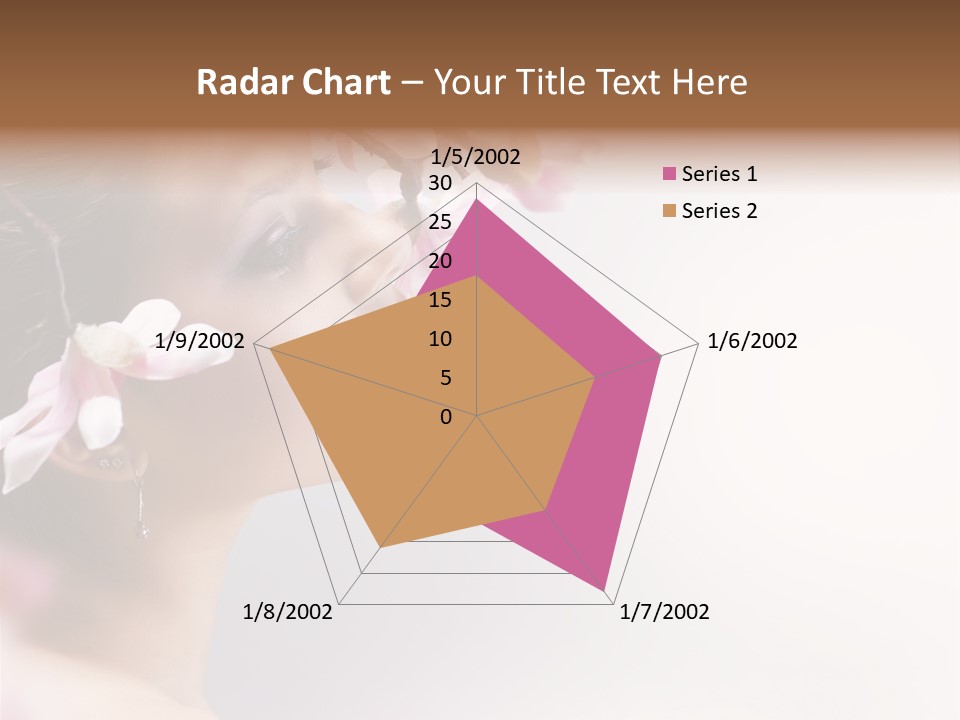 Radar Chart – Your Title Text Here

1/5/2002
30
25
20
15
10
5
0
1/6/2002
1/7/2002
1/8/2002
1/9/2002

Series 1
Series 2